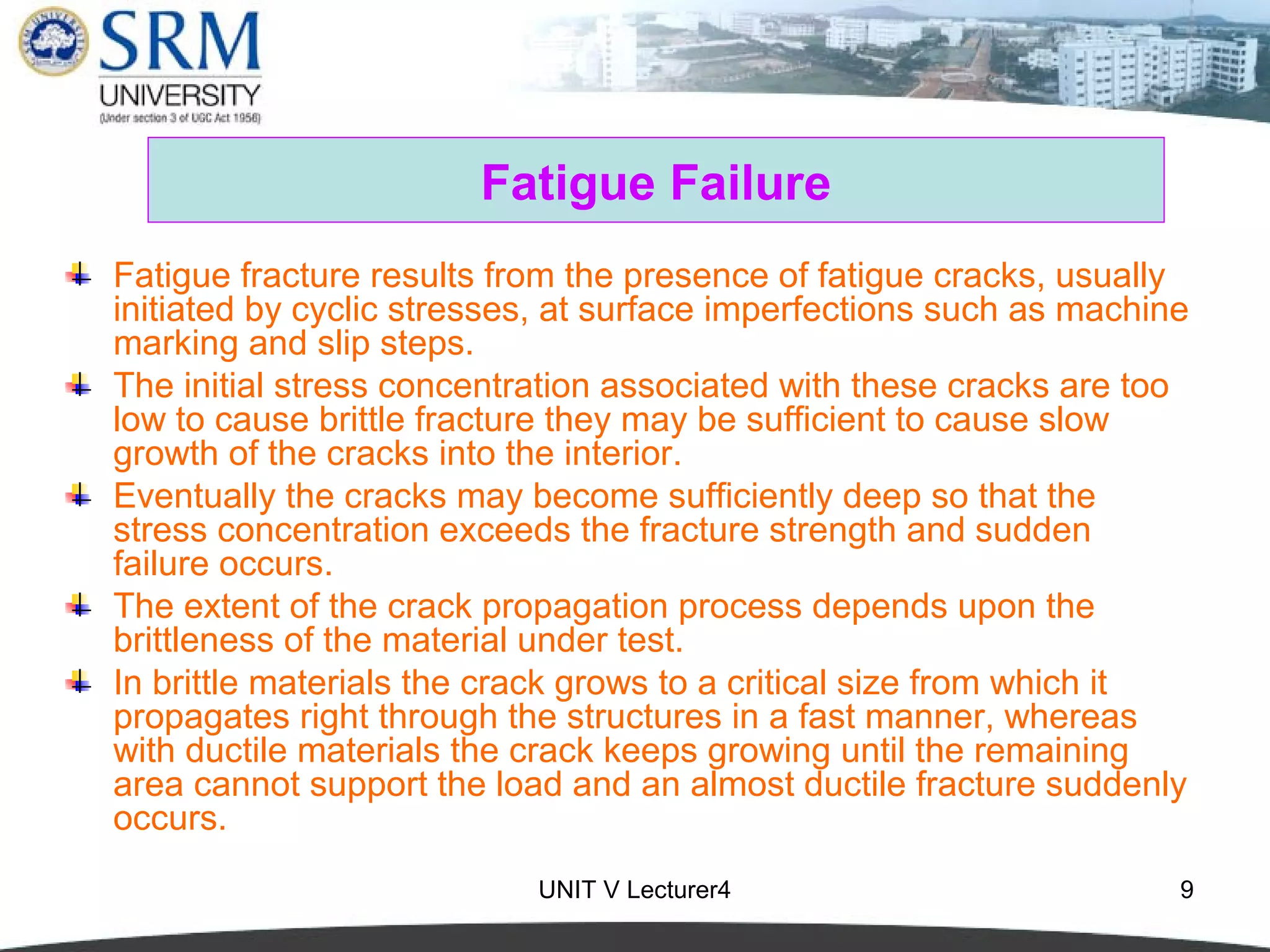 SRM UNIVERSITY
(Under section 3 of UGC Act 1956)

Fatigue Failure

Fatigue fracture results from the presence of fatigue cracks, usually initiated by cyclic stresses, at surface imperfections such as machine marking and slip steps.

The initial stress concentration associated with these cracks are too low to cause brittle fracture they may be sufficient to cause slow growth of the cracks into the interior.

Eventually the cracks may become sufficiently deep so that the stress concentration exceeds the fracture strength and sudden failure occurs.

The extent of the crack propagation process depends upon the brittleness of the material under test.

In brittle materials the crack grows to a critical size from which it propagates right through the structures in a fast manner, whereas with ductile materials the crack keeps growing until the remaining area cannot support the load and an almost ductile fracture suddenly occurs.

UNIT V Lecturer4

9